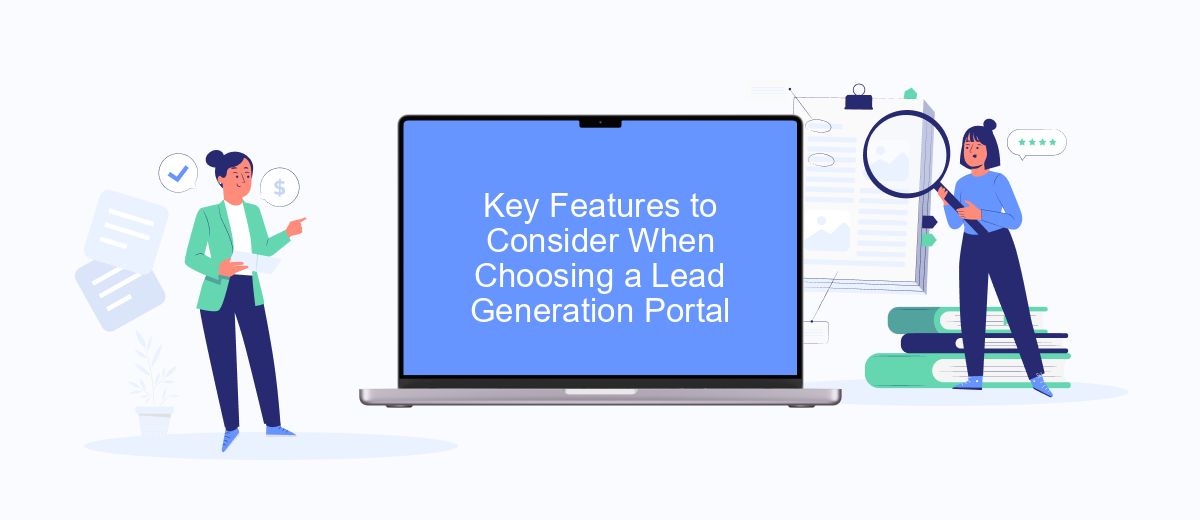 Key Features to Consider When Choosing a Lead Generation Portal

$